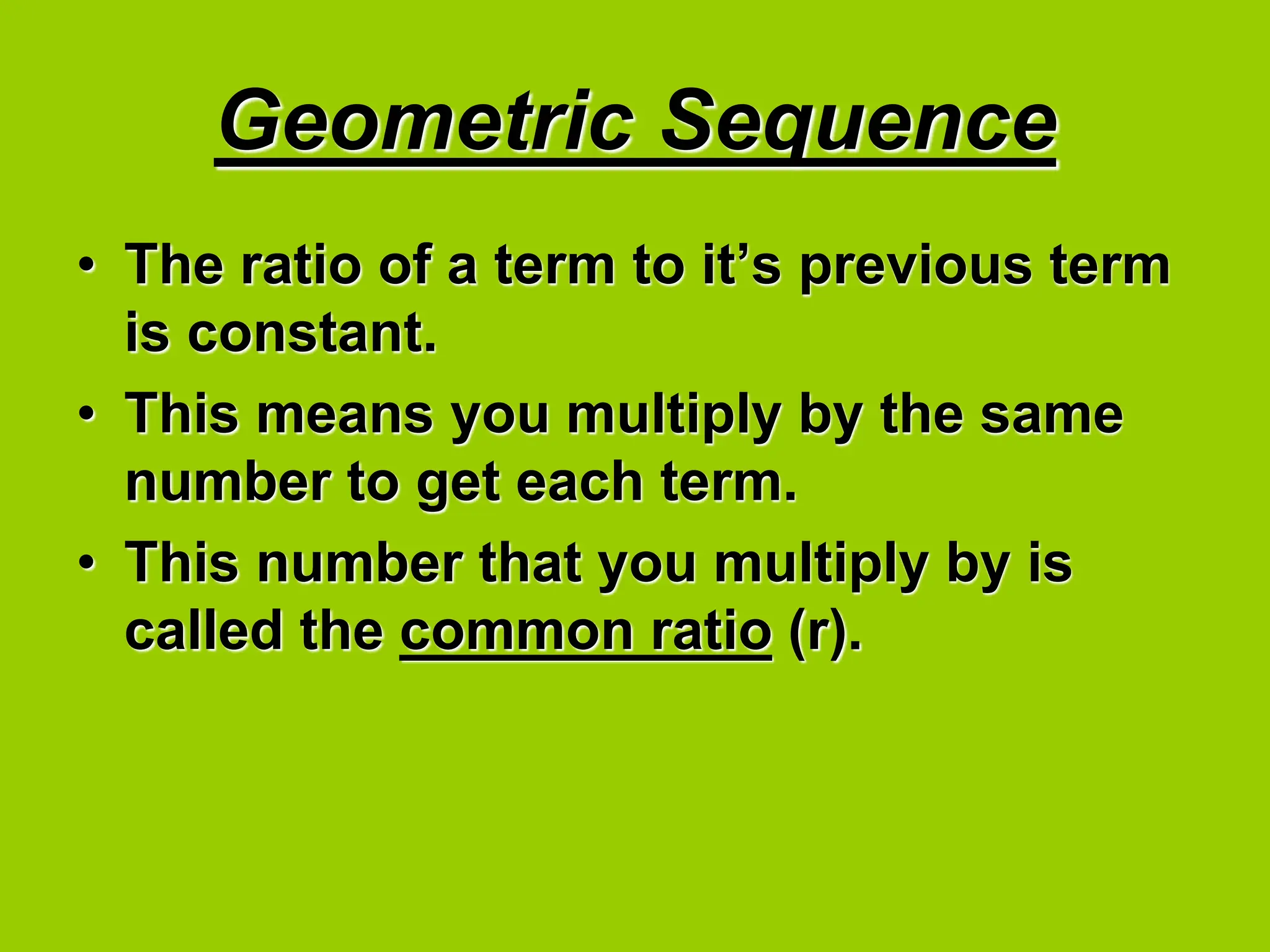 Geometric Sequence

• The ratio of a term to it’s previous term is constant.

• This means you multiply by the same number to get each term.

• This number that you multiply by is called the common ratio (r).